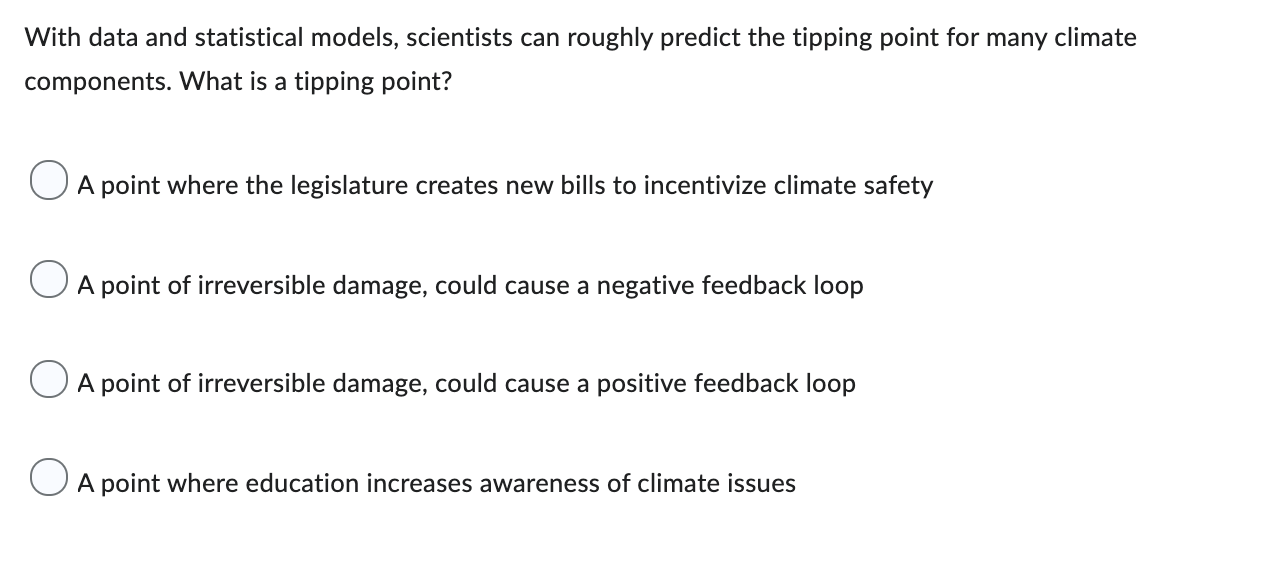 With data and statistical models, scientists can roughly predict the tipping point for many climate components. What is a tipping point?

A point where the legislature creates new bills to incentivize climate safety

A point of irreversible damage, could cause a negative feedback loop

A point of irreversible damage, could cause a positive feedback loop

A point where education increases awareness of climate issues